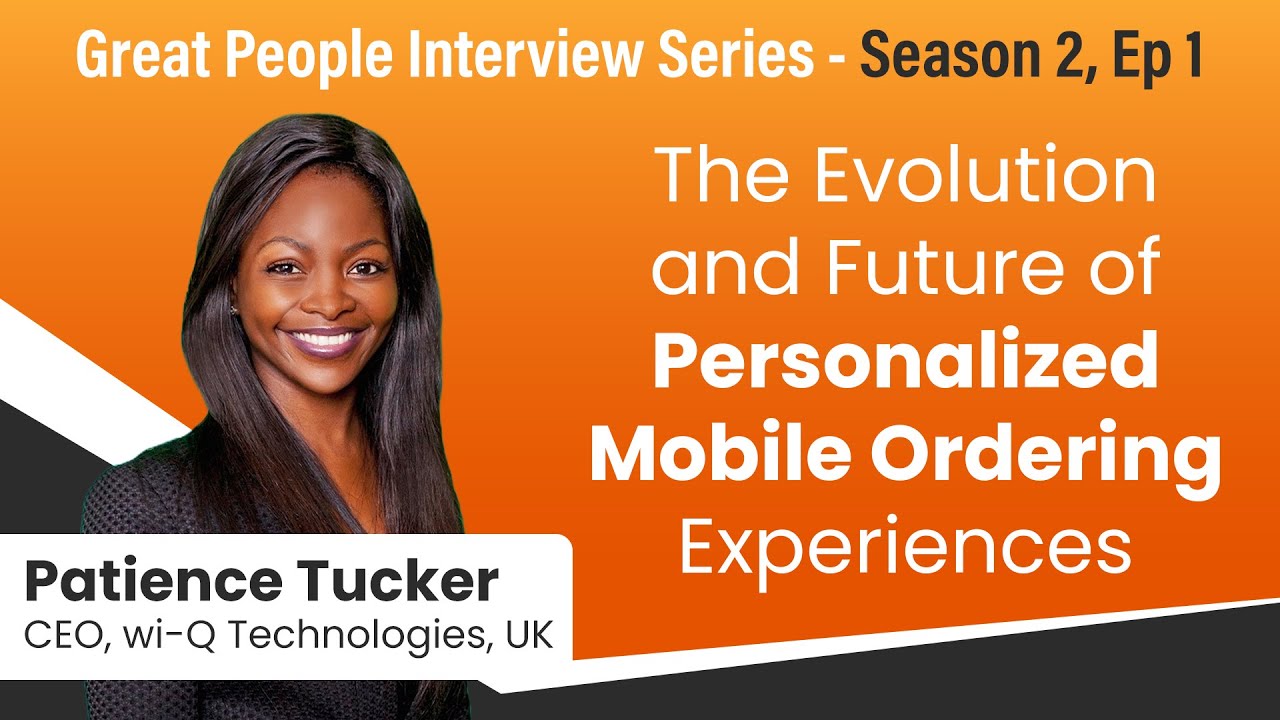 Great People Interview Series - Season 2, Ep 1

The Evolution and Future of Personalized Mobile Ordering Experiences

Patience Tucker
CEO, wi-Q Technologies, UK